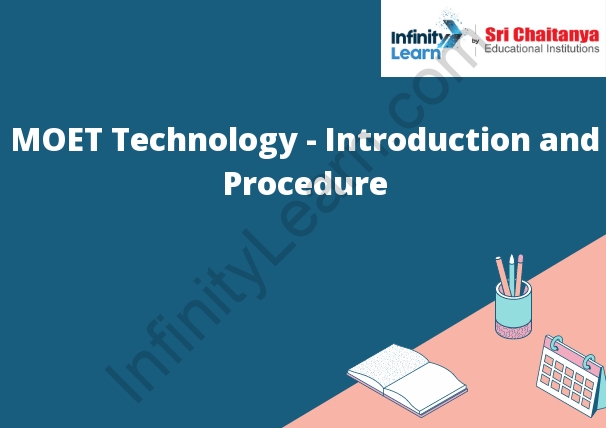 Infinity Learn by Sri Chaitanya Educational Institutions

MOET Technology - Introduction and Procedure

InfinityLearn.com